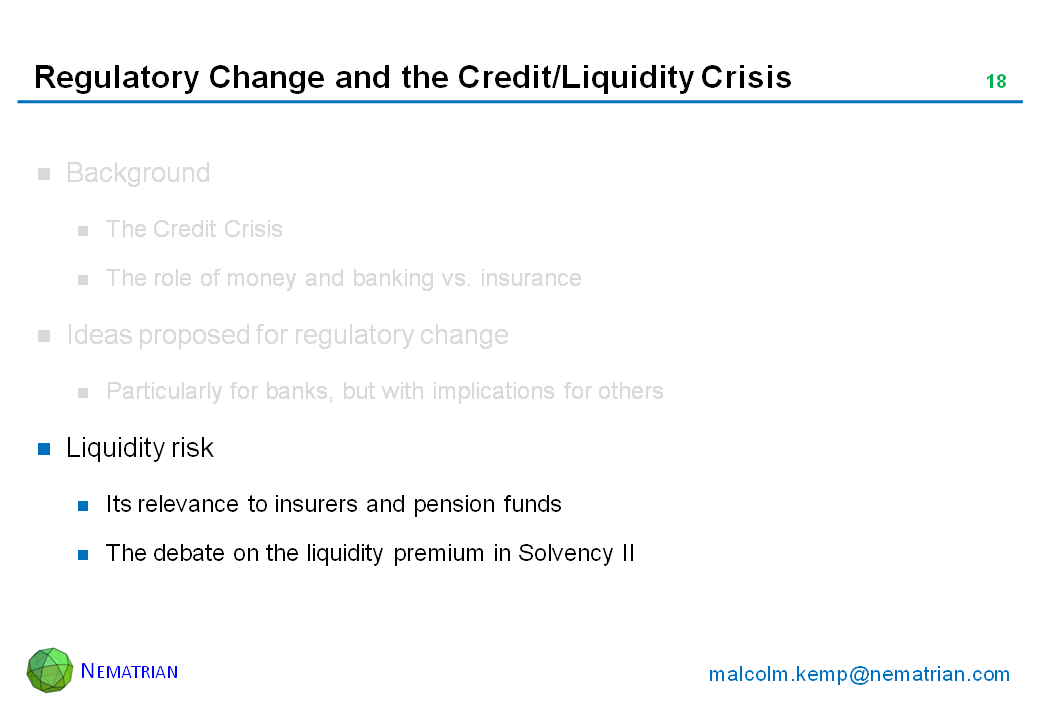 Regulatory Change and the Credit/Liquidity Crisis

18

Background

The Credit Crisis

The role of money and banking vs. insurance

Ideas proposed for regulatory change

Particularly for banks, but with implications for others

Liquidity risk

Its relevance to insurers and pension funds

The debate on the liquidity premium in Solvency II

NEMATRIAN

malcolm.kemp@nematrian.com